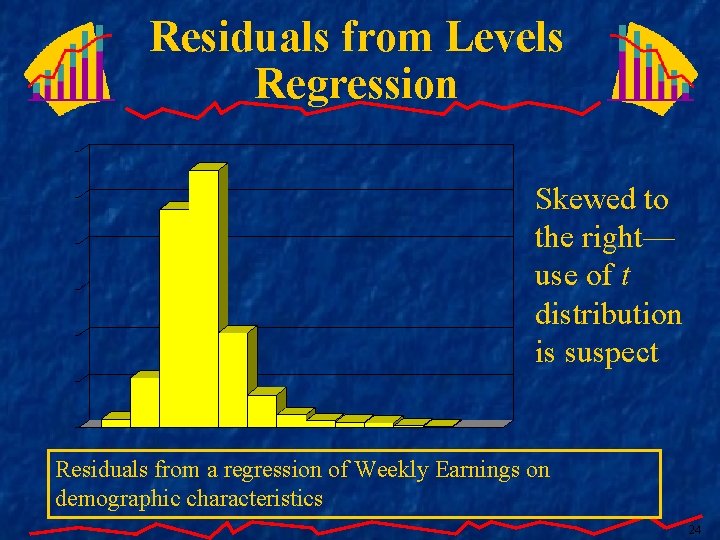 Residuals from Levels Regression

Skewed to the right—use of $t$ distribution is suspect

Residuals from a regression of Weekly Earnings on demographic characteristics

24